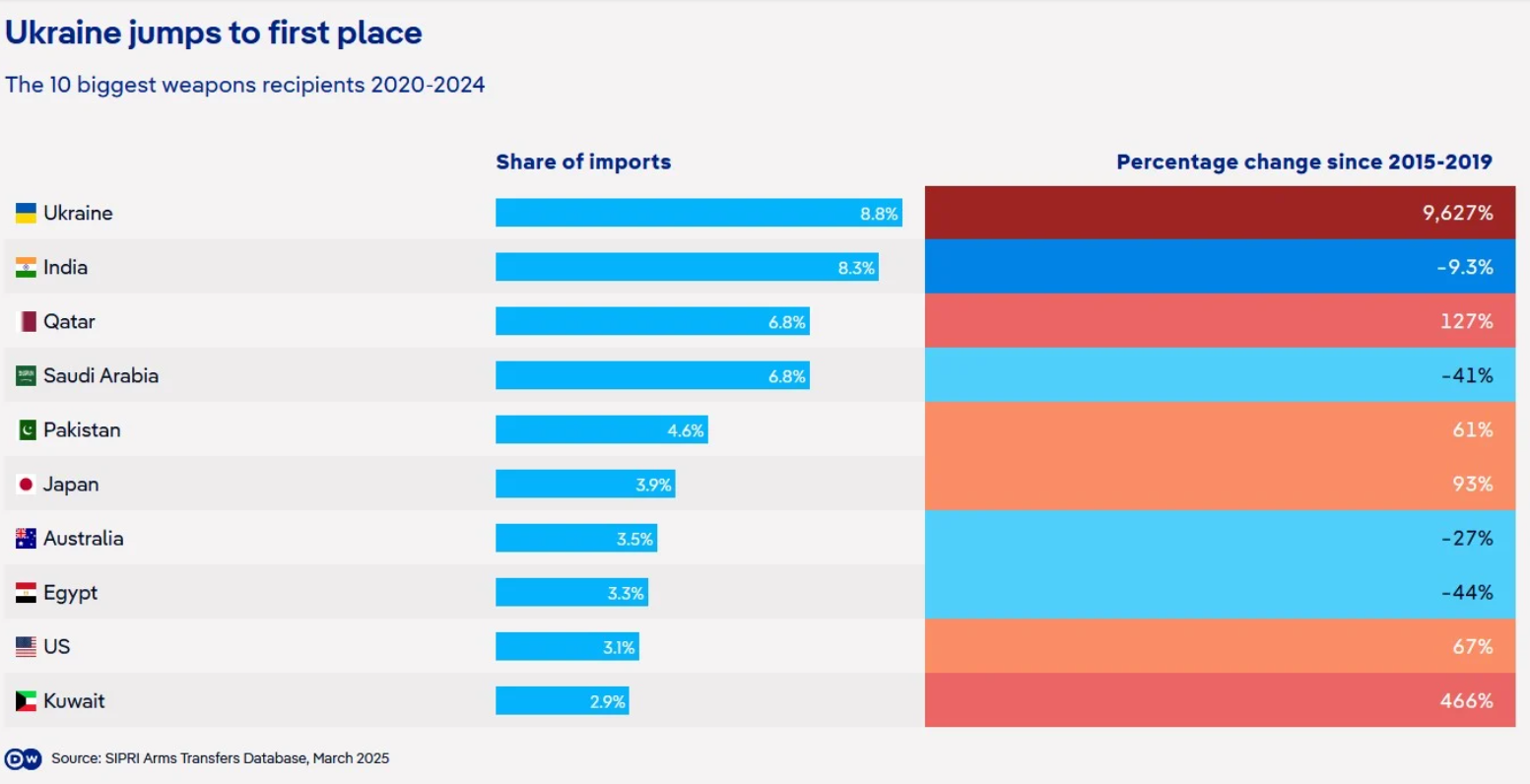 Ukraine jumps to first place

The 10 biggest weapons recipients 2020-2024

| | Share of imports | Percentage change since 2015-2019 |
|---|---|---|
| Ukraine | 8.8% | 9,627% |
| India | 8.3% | -9.3% |
| Qatar | 6.8% | 127% |
| Saudi Arabia | 6.8% | -41% |
| Pakistan | 4.6% | 61% |
| Japan | 3.9% | 93% |
| Australia | 3.5% | -27% |
| Egypt | 3.3% | -44% |
| US | 3.1% | 67% |
| Kuwait | 2.9% | 466% |

DW Source: SIPRI Arms Transfers Database, March 2025